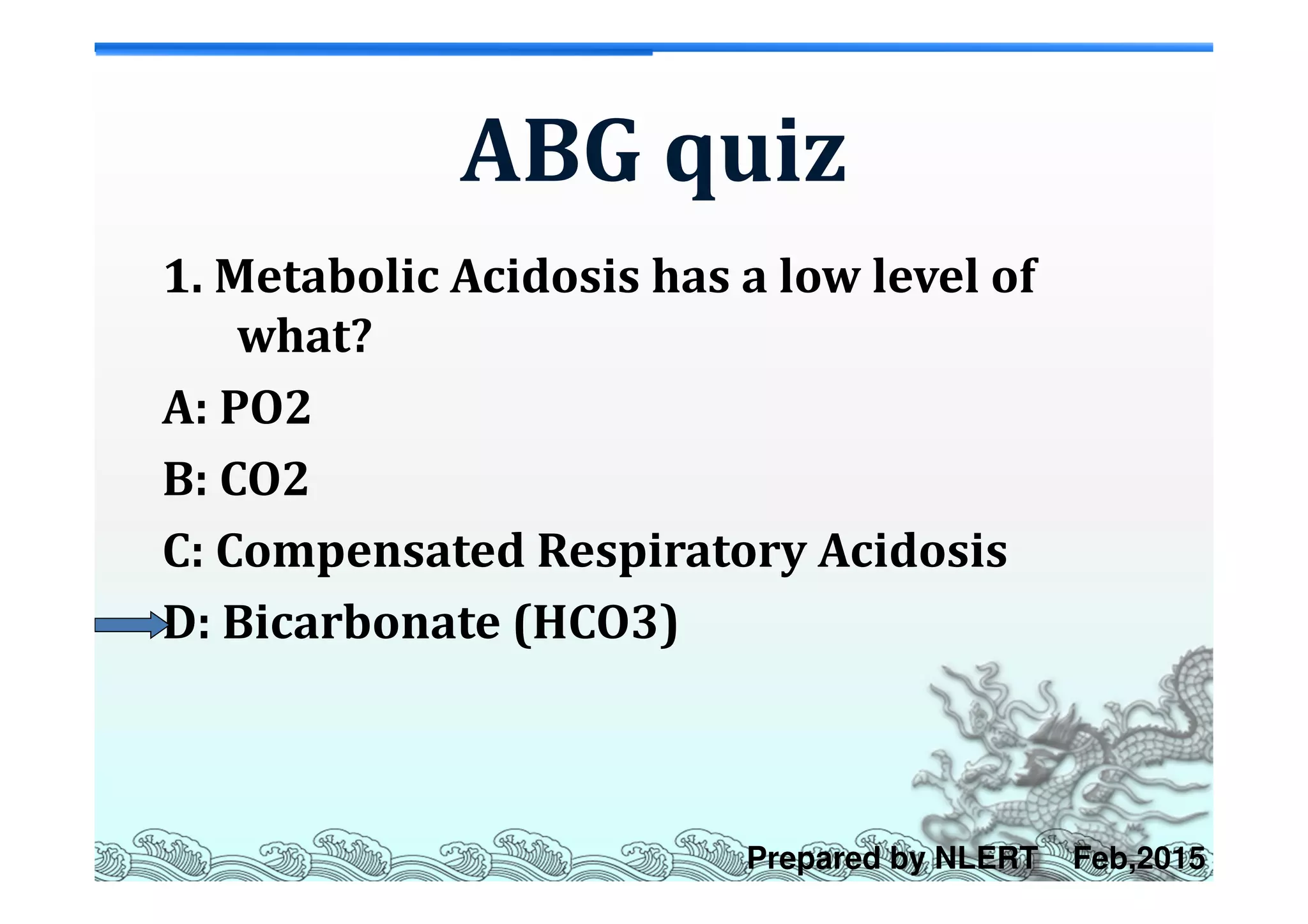 ABG quiz

1. Metabolic Acidosis has a low level of what?

A: PO2

B: CO2

C: Compensated Respiratory Acidosis

D: Bicarbonate (HCO3)

Prepared by NLERT Feb,2015